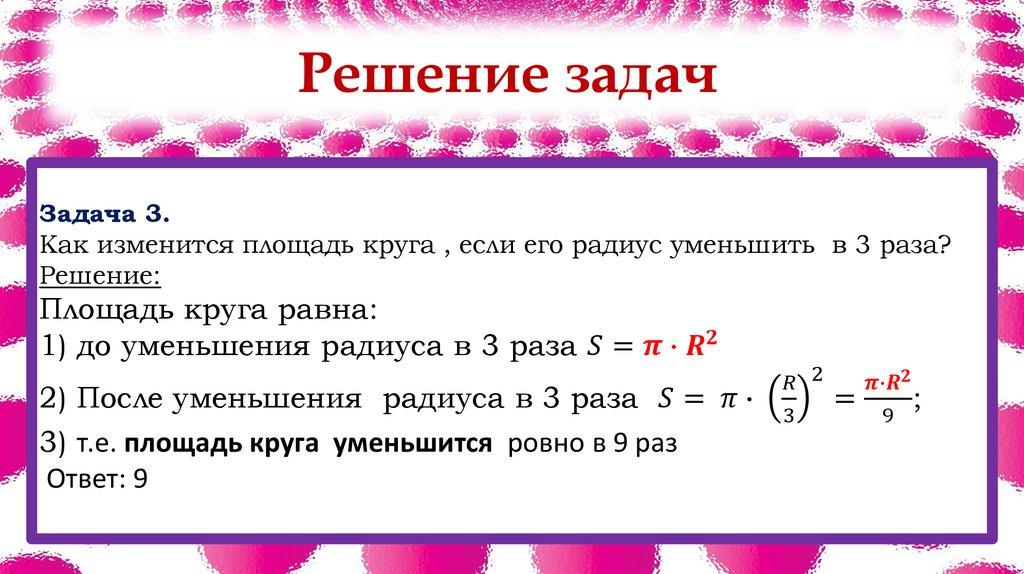 Решение задач

Задача 3.
Как изменится площадь круга , если его радиус уменьшить в 3 раза?
Решение:
Площадь круга равна:
1) до уменьшения радиуса в 3 раза $S = \pi \cdot R^2$
2) После уменьшения радиуса в 3 раза $S = \pi \cdot \left(\frac{R}{3}\right)^2 = \frac{\pi \cdot R^2}{9}$;
3) т.е. площадь круга уменьшится ровно в 9 раз
Ответ: 9